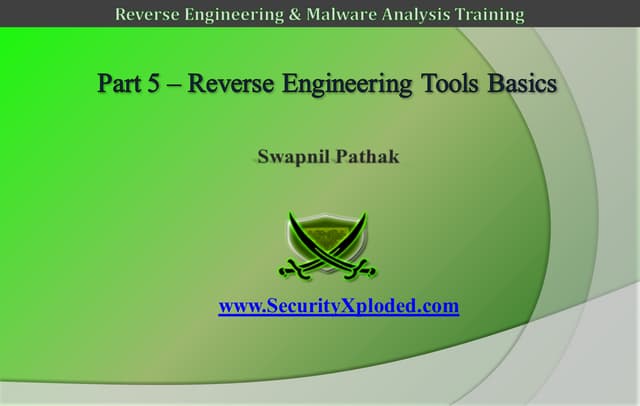 Reverse Engineering & Malware Analysis Training

Part 5 – Reverse Engineering Tools Basics

Swapnil Pathak

www.SecurityXploded.com